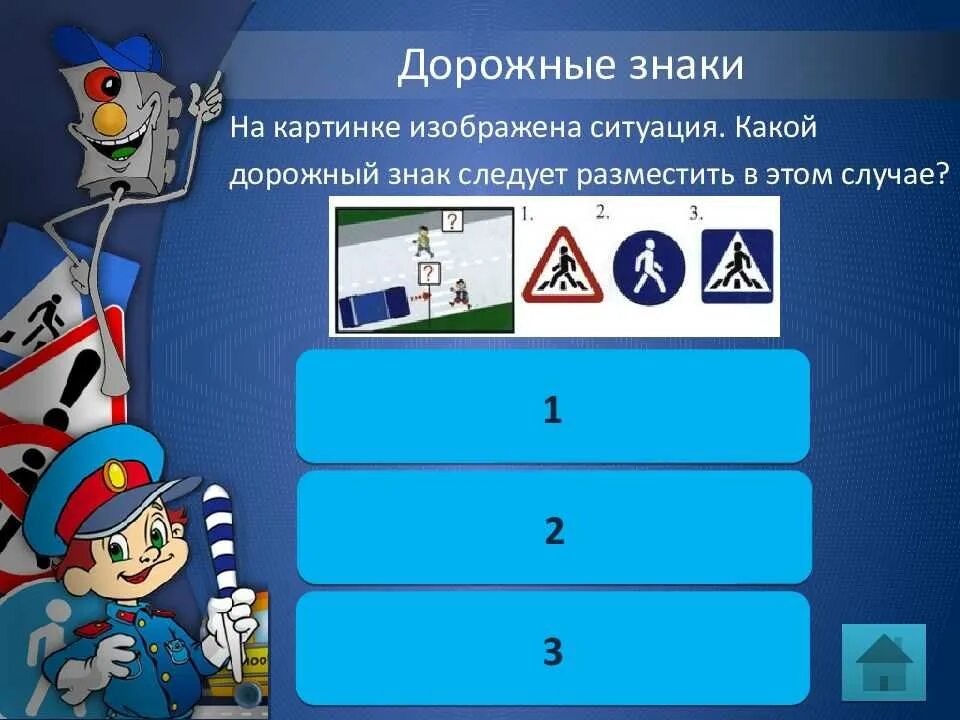 Дорожные знаки

На картинке изображена ситуация. Какой дорожный знак следует разместить в этом случае?

?

?

1.

2.

3.

1

2

3